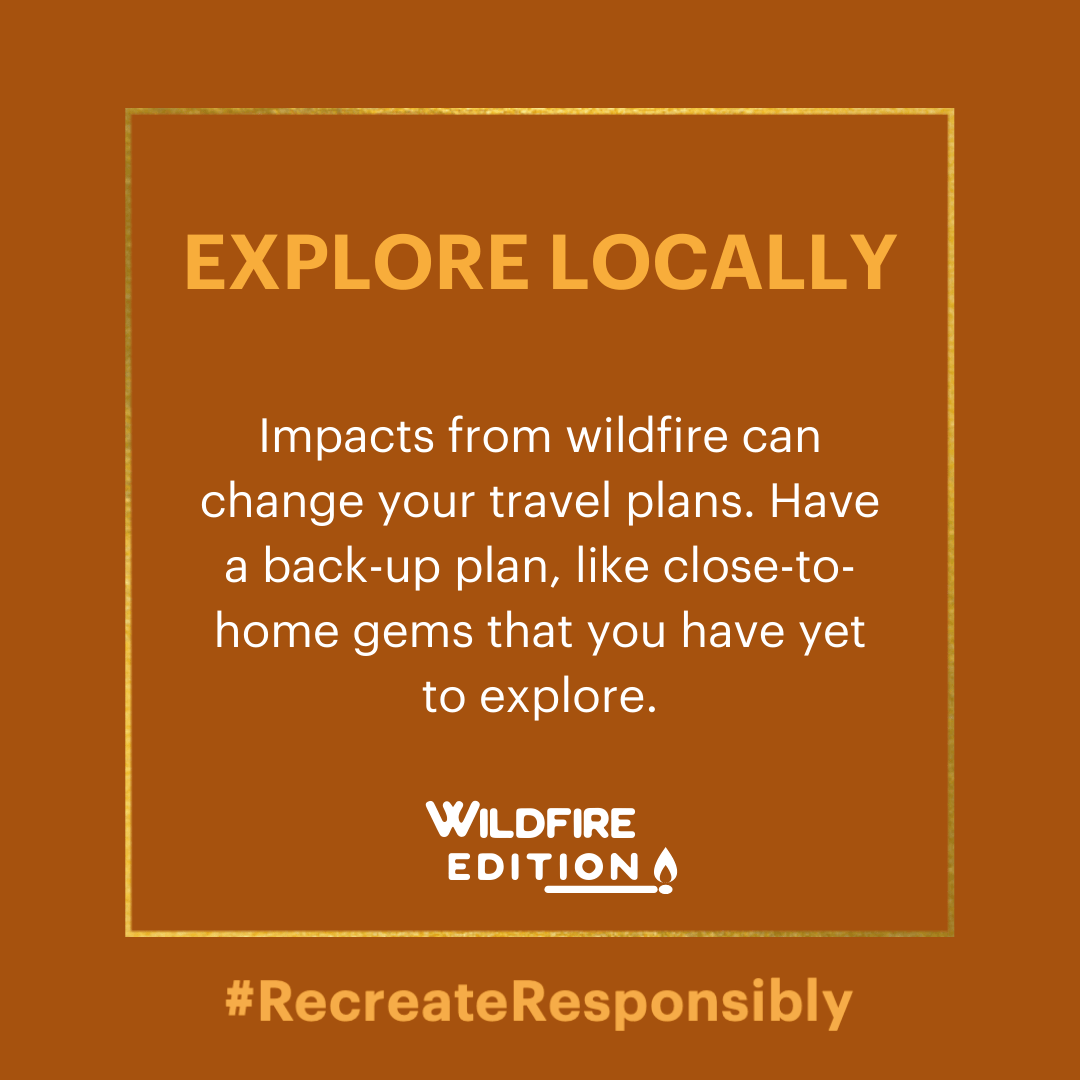 EXPLORE LOCALLY

Impacts from wildfire can change your travel plans. Have a back-up plan, like close-to-home gems that you have yet to explore.

WILDFIRE EDITION

#RecreateResponsibly